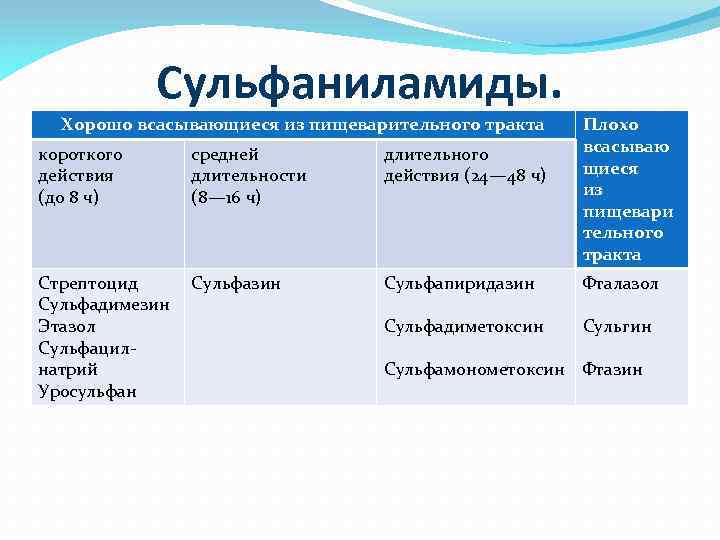 Сульфаниламиды.

| Хорошо всасывающиеся из пищеварительного тракта | | | Плохо всасывающиеся из пищеварительного тракта |
|---|---|---|---|
| короткого действия (до 8 ч) | средней длительности (8—16 ч) | длительного действия (24—48 ч) | |
| Стрептоцид Сульфадимезин Этазол Сульфацил-натрий Уросульфан | Сульфазин | Сульфапиридазин Сульфадиметоксин Сульфамонометоксин | Фталазол Сульгин Фтазин |